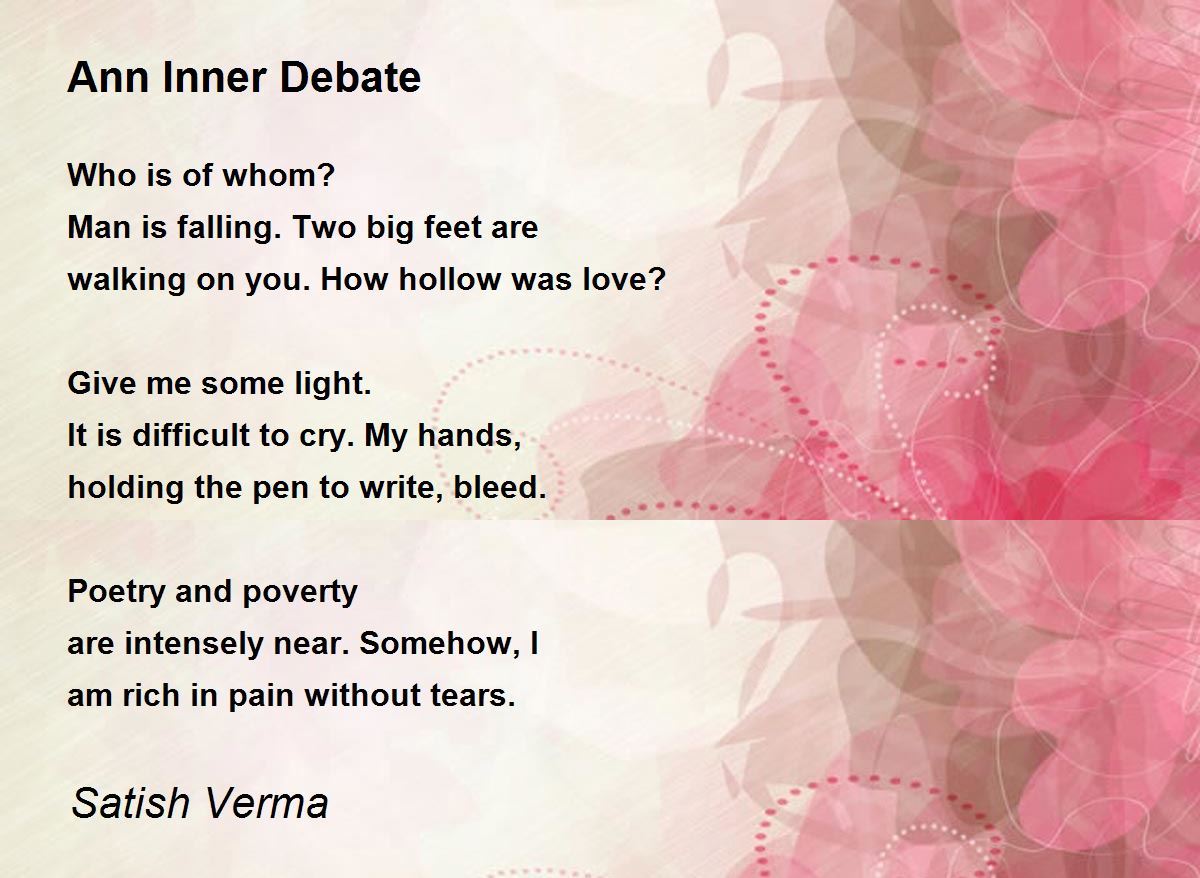 Ann Inner Debate

Who is of whom?
Man is falling. Two big feet are
walking on you. How hollow was love?

Give me some light.
It is difficult to cry. My hands,
holding the pen to write, bleed.

Poetry and poverty
are intensely near. Somehow, I
am rich in pain without tears.

Satish Verma